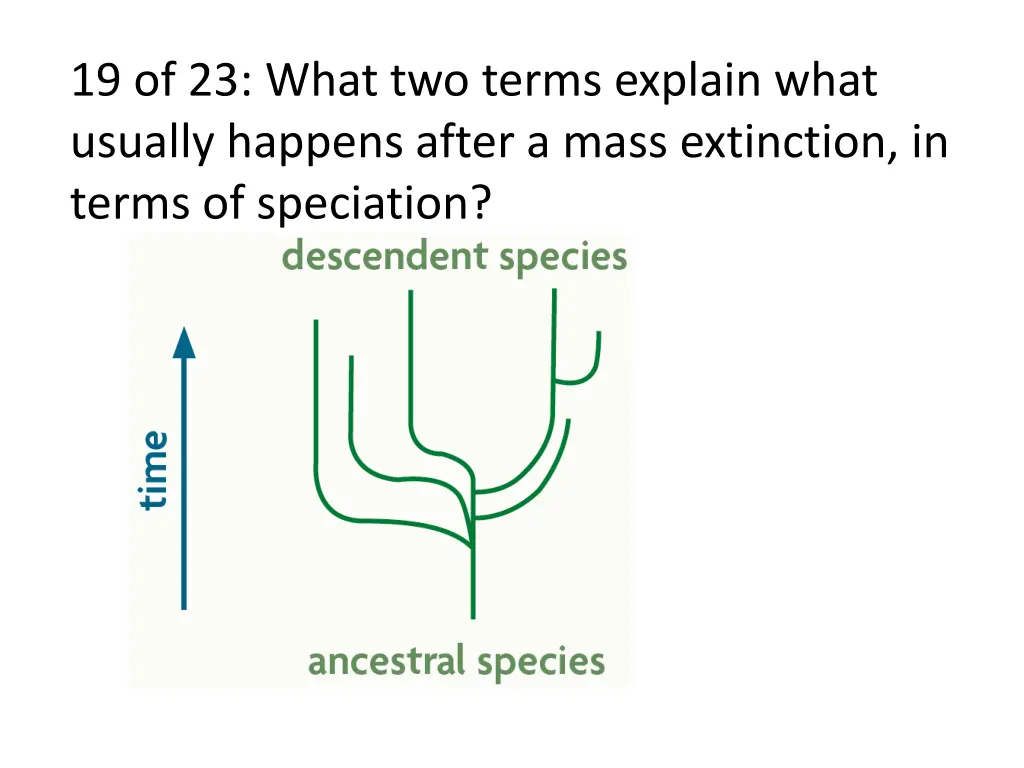 19 of 23: What two terms explain what usually happens after a mass extinction, in terms of speciation?

descendent species

time

ancestral species